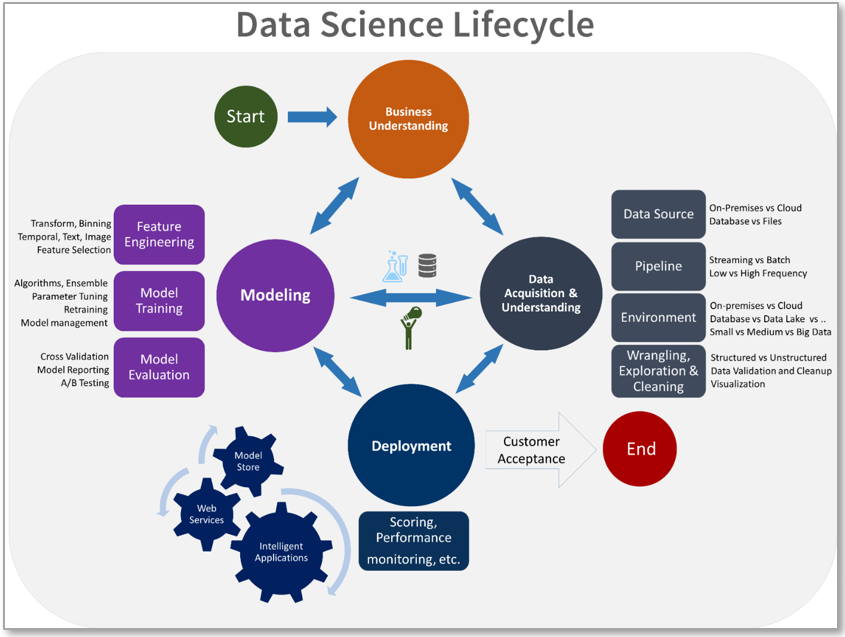 Data Science Lifecycle

Start

Business Understanding

Transform, Binning
Temporal, Text, Image
Feature Selection

Feature Engineering

Algorithms, Ensemble
Parameter Tuning
Retraining
Model management

Model Training

Cross Validation
Model Reporting
A/B Testing

Model Evaluation

Modeling

Data Acquisition & Understanding

Data Source

On-Premises vs Cloud
Database vs Files

Pipeline

Streaming vs Batch
Low vs High Frequency

Environment

On-premises vs Cloud
Database vs Data Lake vs ..
Small vs Medium vs Big Data

Wrangling, Exploration & Cleaning

Structured vs Unstructured
Data Validation and Cleanup
Visualization

Deployment

Customer Acceptance

End

Model Store

Web Services

Intelligent Applications

Scoring, Performance monitoring, etc.